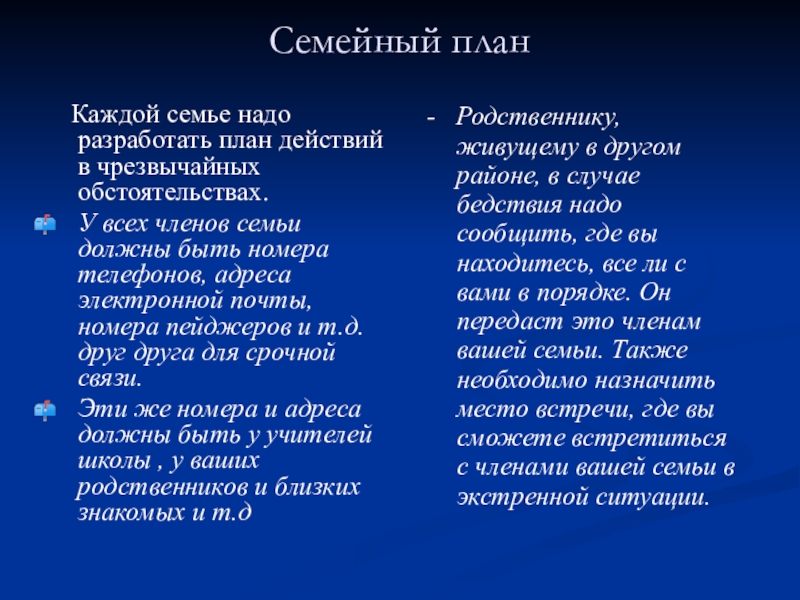 Семейный план

Каждой семье надо разработать план действий в чрезвычайных обстоятельствах.

У всех членов семьи должны быть номера телефонов, адреса электронной почты, номера пейджеров и т.д. друг друга для срочной связи.

Эти же номера и адреса должны быть у учителей школы , у ваших родственников и близких знакомых и т.д

- Родственнику, живущему в другом районе, в случае бедствия надо сообщить, где вы находитесь, все ли с вами в порядке. Он передаст это членам вашей семьи. Также необходимо назначить место встречи, где вы сможете встретиться с членами вашей семьи в экстренной ситуации.